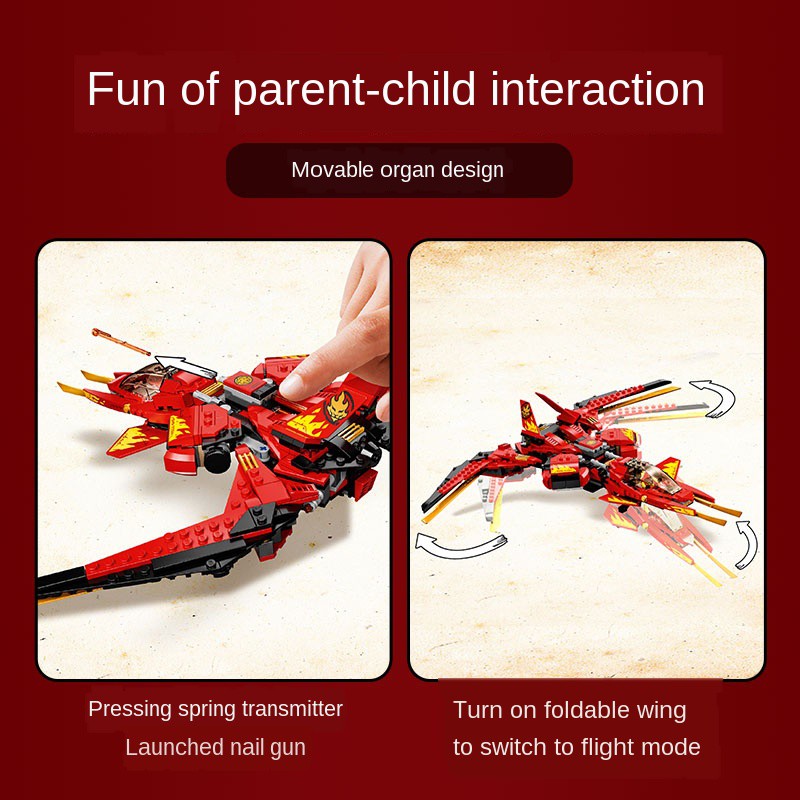 Fun of parent-child interaction

Movable organ design

Pressing spring transmitter
Launched nail gun

Turn on foldable wing
to switch to flight mode